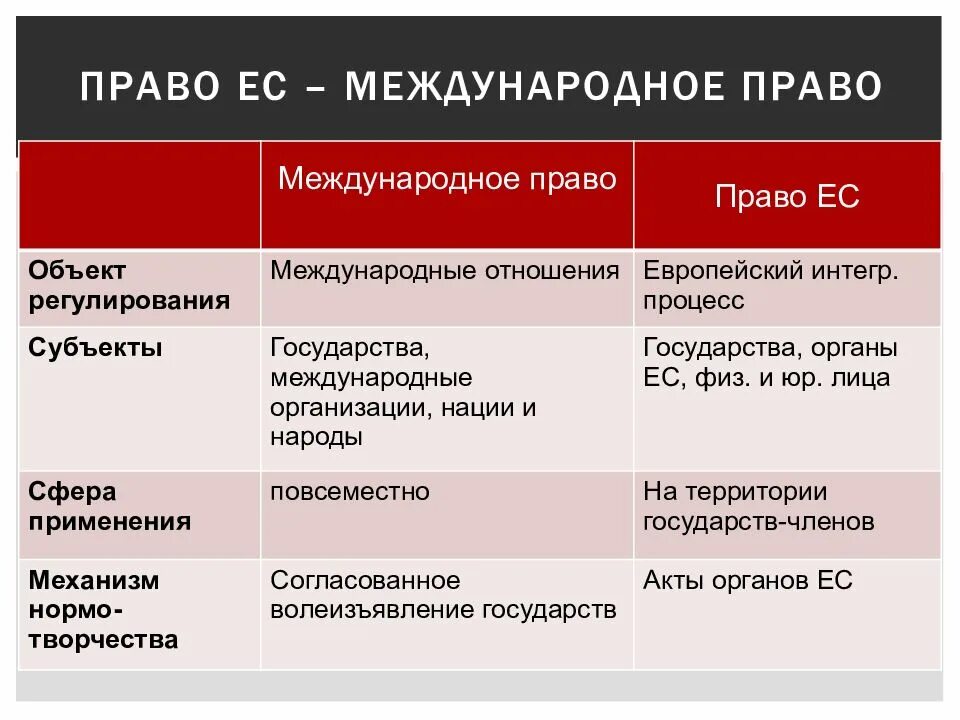 ПРАВО ЕС – МЕЖДУНАРОДНОЕ ПРАВО

| | Международное право | Право ЕС |
|---|---|---|
| Объект регулирования | Международные отношения | Европейский интегр. процесс |
| Субъекты | Государства, международные организации, нации и народы | Государства, органы ЕС, физ. и юр. лица |
| Сфера применения | повсеместно | На территории государств-членов |
| Механизм нормо-творчества | Согласованное волеизъявление государств | Акты органов ЕС |